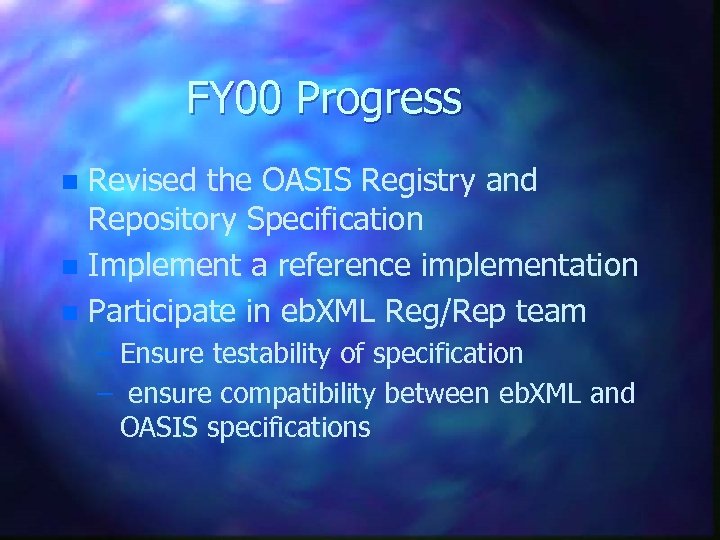 FY00 Progress

- Revised the OASIS Registry and Repository Specification
- Implement a reference implementation
- Participate in ebXML Reg/Rep team
  – Ensure testability of specification
  – ensure compatibility between ebXML and OASIS specifications